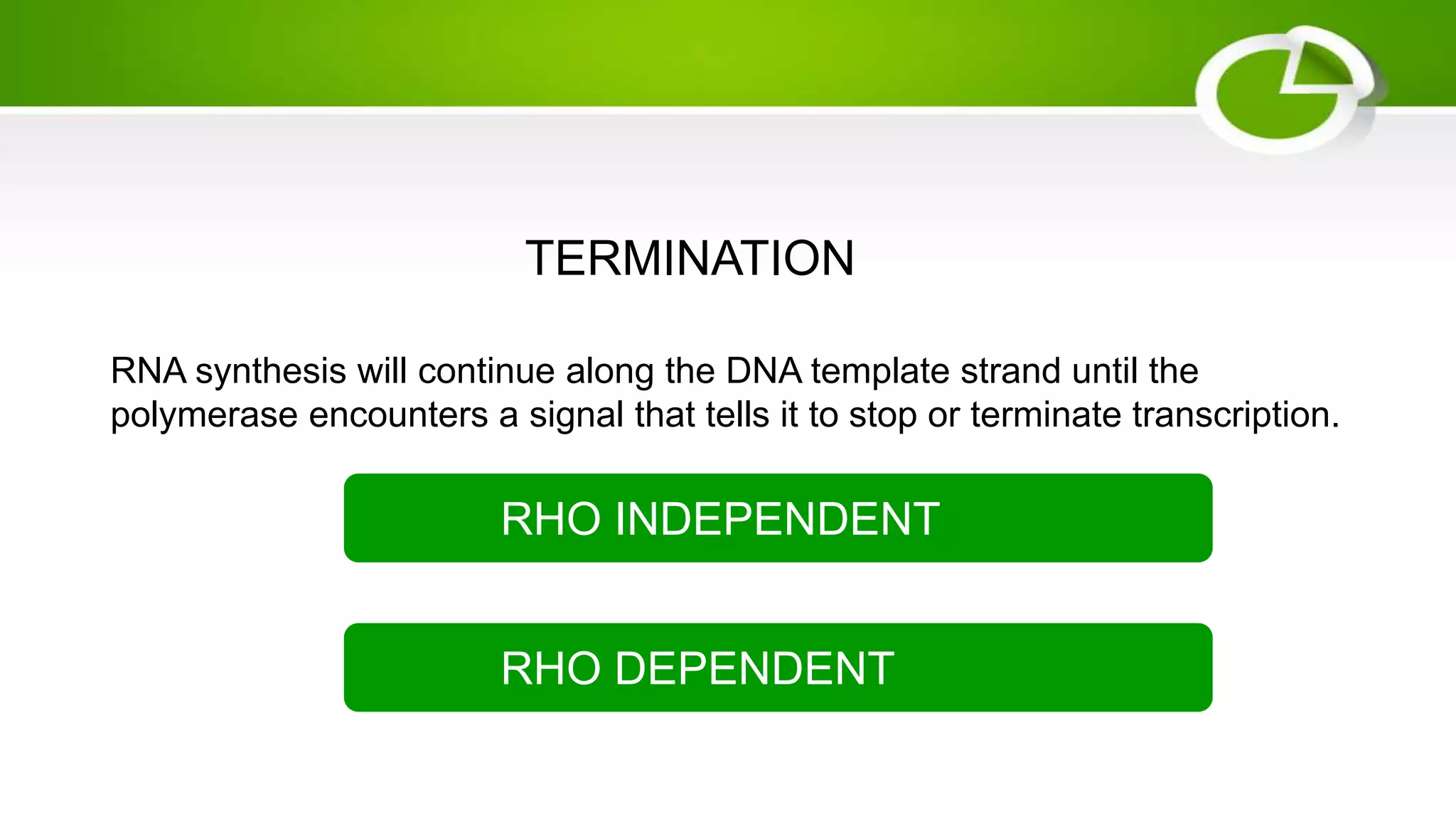 TERMINATION

RNA synthesis will continue along the DNA template strand until the polymerase encounters a signal that tells it to stop or terminate transcription.

RHO INDEPENDENT

RHO DEPENDENT